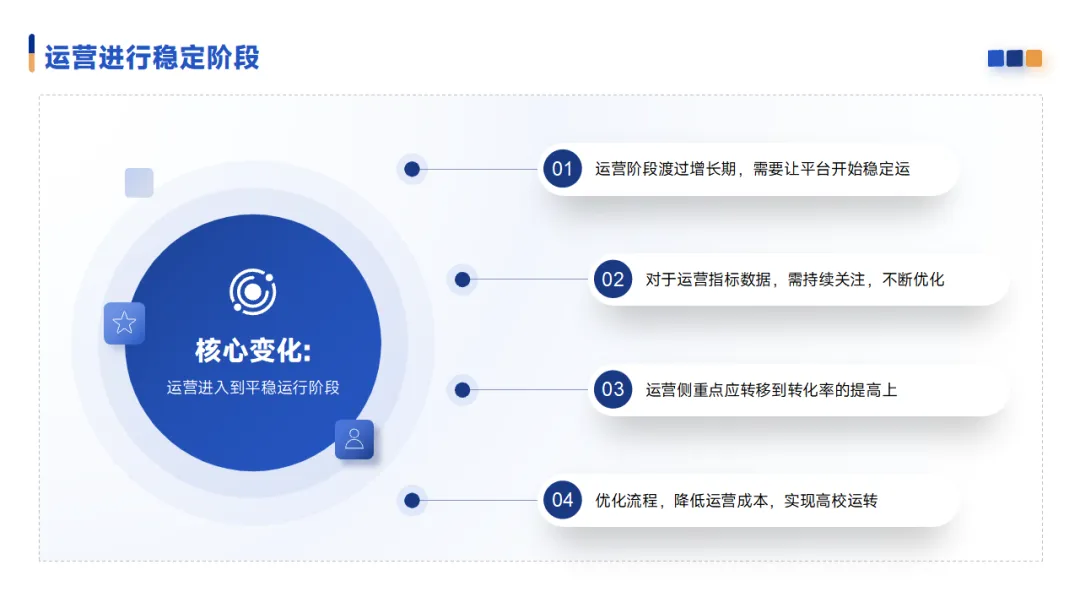 运营进行稳定阶段

核心变化:
运营进入到平稳运行阶段

01 运营阶段渡过增长期，需要让平台开始稳定运

02 对于运营指标数据，需持续关注，不断优化

03 运营侧重点应转移到转化率的提高上

04 优化流程，降低运营成本，实现高校运转